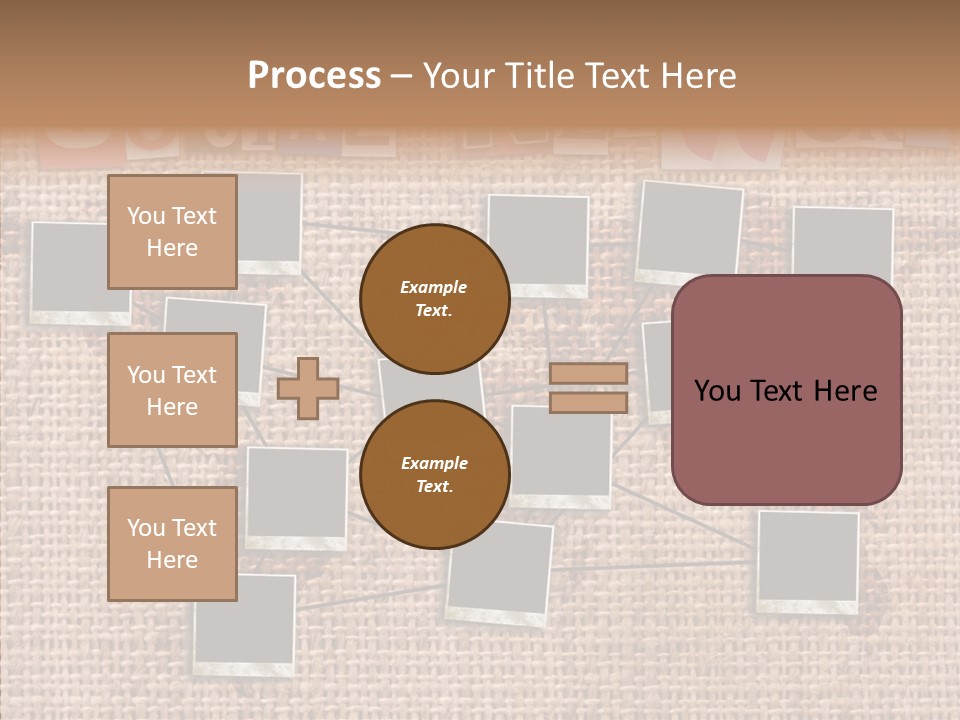 Process – Your Title Text Here

You Text Here

You Text Here

You Text Here

Example Text.

Example Text.

You Text Here